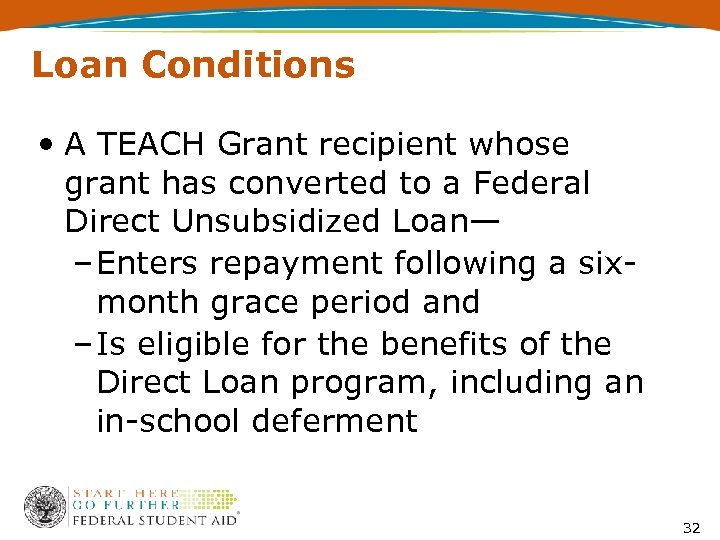 Loan Conditions

• A TEACH Grant recipient whose grant has converted to a Federal Direct Unsubsidized Loan—
– Enters repayment following a six-month grace period and
– Is eligible for the benefits of the Direct Loan program, including an in-school deferment

START HERE
GO FURTHER
FEDERAL STUDENT AID

32